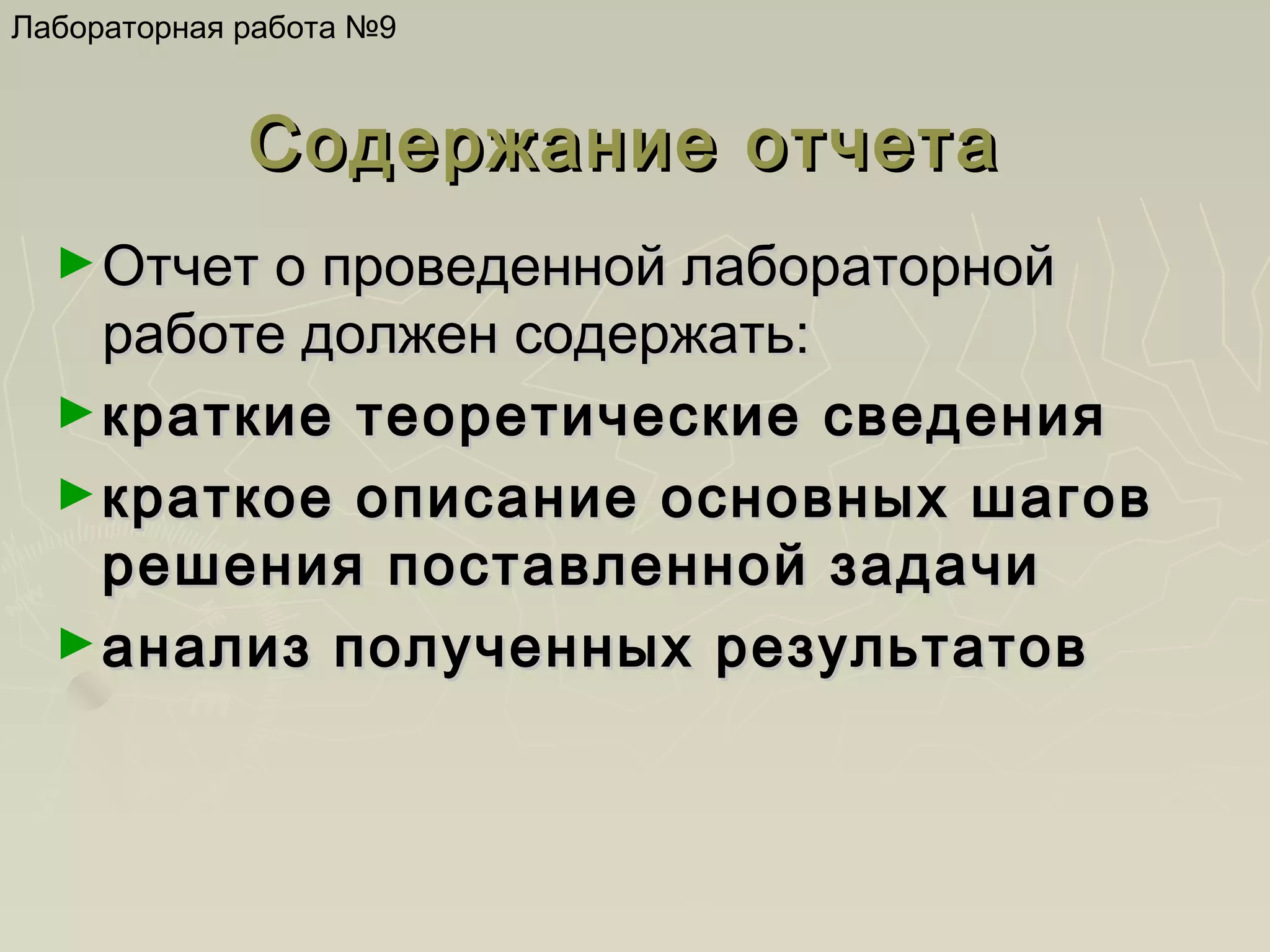 Лабораторная работа №9

Содержание отчета

► Отчет о проведенной лабораторной работе должен содержать:

► краткие теоретические сведения

► краткое описание основных шагов решения поставленной задачи

► анализ полученных результатов